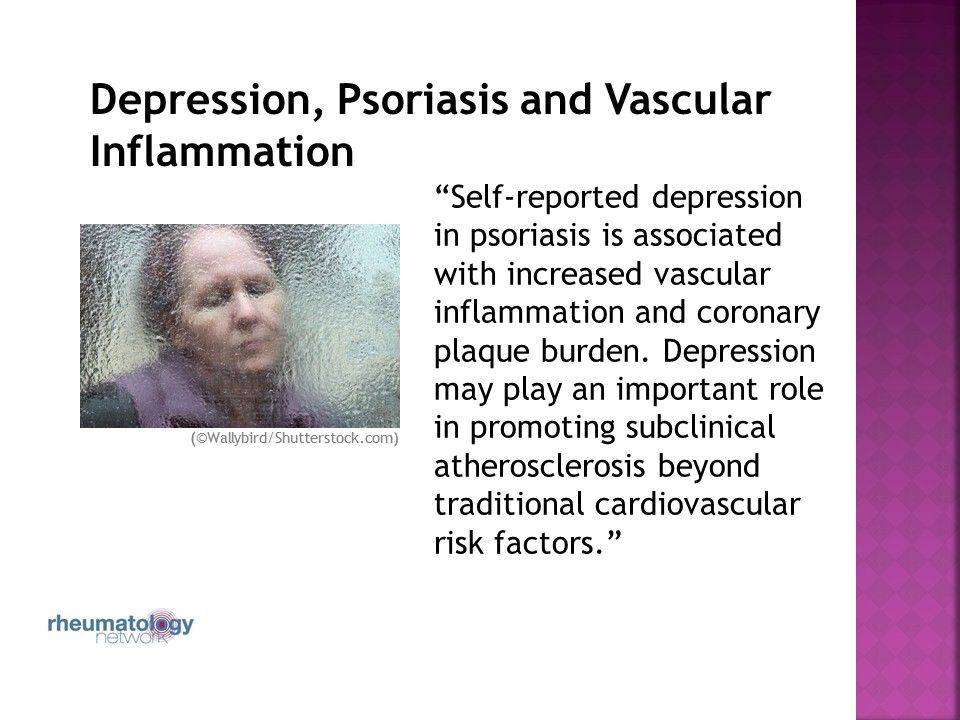 Depression, Psoriasis and Vascular Inflammation

(©Wallybird/Shutterstock.com)

“Self-reported depression in psoriasis is associated with increased vascular inflammation and coronary plaque burden. Depression may play an important role in promoting subclinical atherosclerosis beyond traditional cardiovascular risk factors.”

rheumatology network